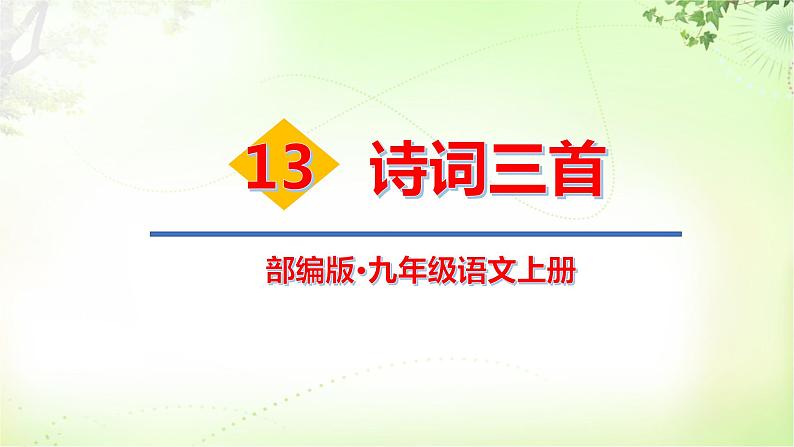 13 诗词三首

部编版·九年级语文上册